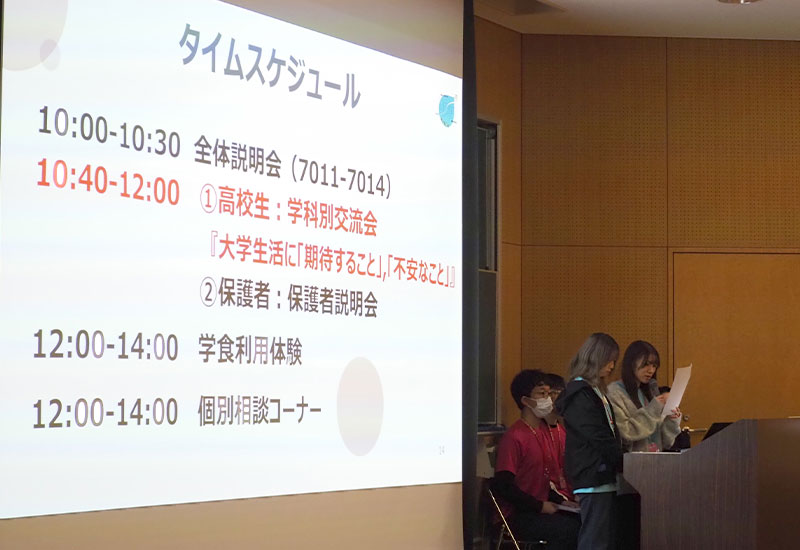 タイムスケジュール

10:00-10:30 全体説明会（7011-7014）

10:40-12:00 ①高校生：学科別交流会

『大学生活に「期待すること」,「不安なこと」』

②保護者：保護者説明会

12:00-14:00 学食利用体験

12:00-14:00 個別相談コーナー

14